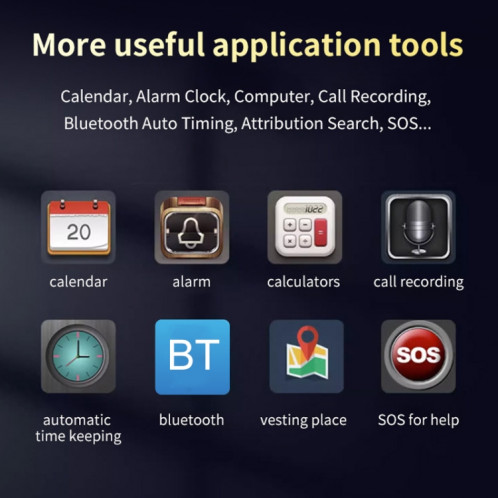 More useful application tools

Calendar, Alarm Clock, Computer, Call Recording, Bluetooth Auto Timing, Attribution Search, SOS...

20

calendar

alarm

1022

calculators

call recording

automatic time keeping

BT

bluetooth

vesting place

SOS

SOS for help